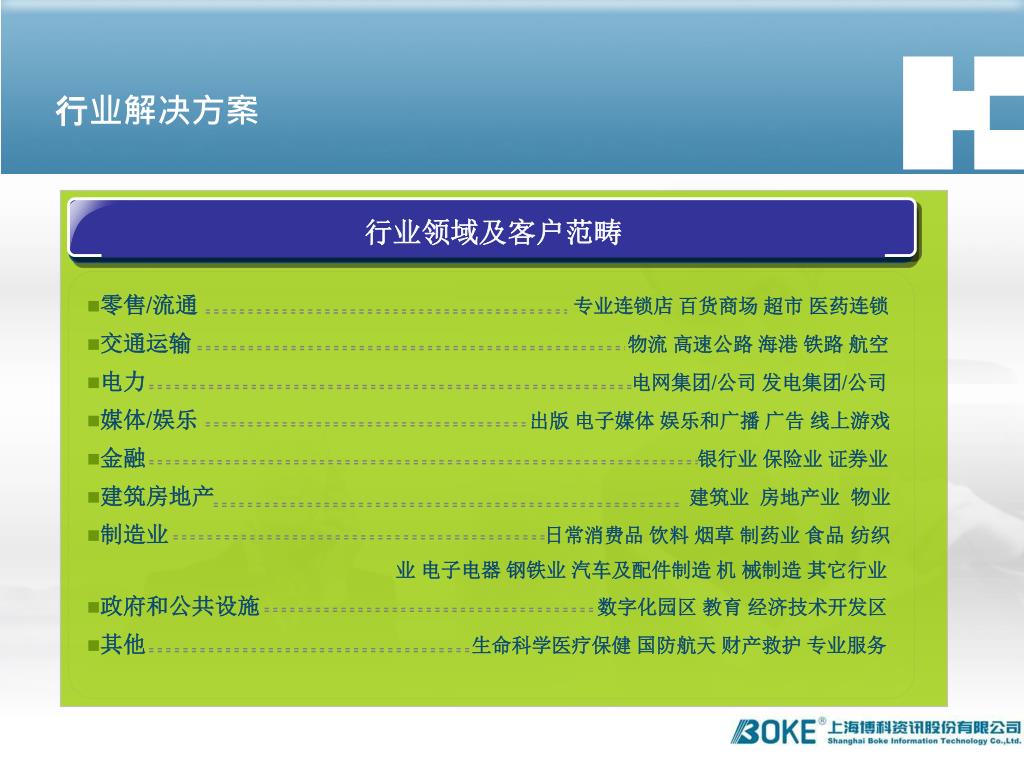 行业解决方案

行业领域及客户范畴

■零售/流通 专业连锁店 百货商场 超市 医药连锁
■交通运输 物流 高速公路 海港 铁路 航空
■电力 电网集团/公司 发电集团/公司
■媒体/娱乐 出版 电子媒体 娱乐和广播 广告 线上游戏
■金融 银行业 保险业 证券业
■建筑房地产 建筑业 房地产业 物业
■制造业 日常消费品 饮料 烟草 制药业 食品 纺织业 电子电器 钢铁业 汽车及配件制造 机 械制造 其它行业
■政府和公共设施 数字化园区 教育 经济技术开发区
■其他 生命科学医疗保健 国防航天 财产救护 专业服务

BOKE® 上海博科资讯股份有限公司 Shanghai Boke Information Technology Co.,Ltd.